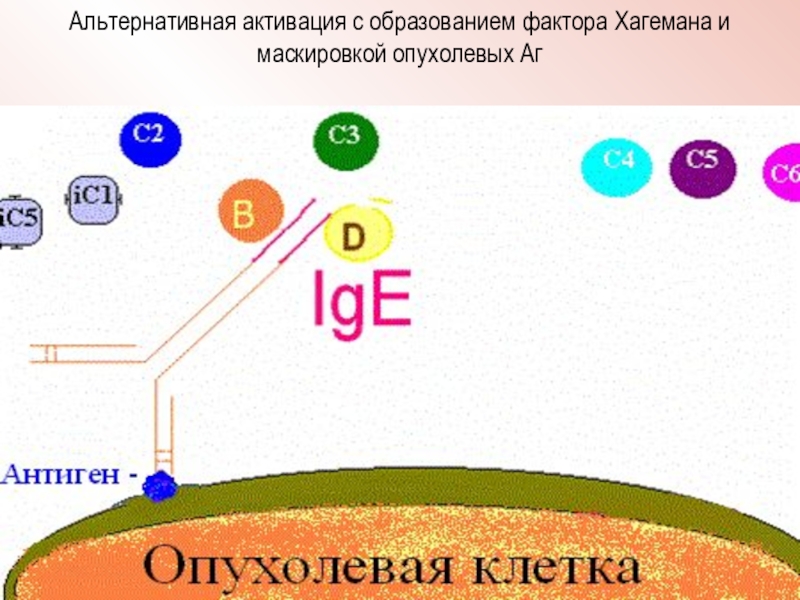 Альтернативная активация с образованием фактора Хагемана и маскировкой опухолевых Аг

C2

C3

C4

C5

C6

iC1

iC5

B

D

IgE

Антиген -

Опухолевая клетка